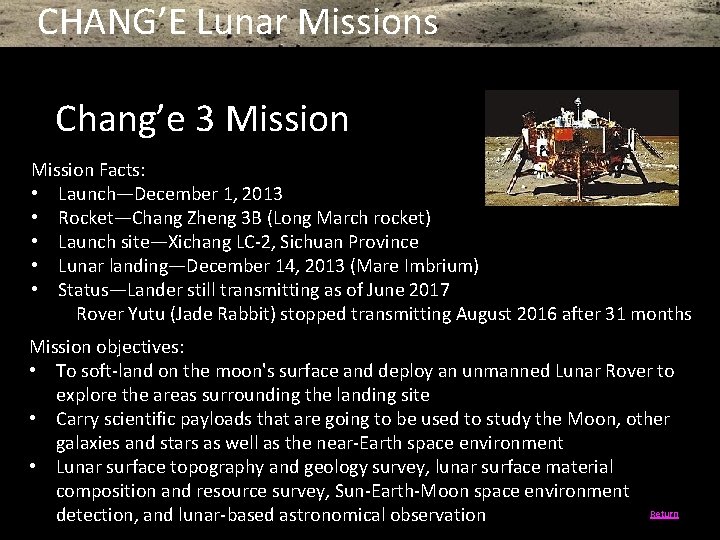 CHANG'E Lunar Missions

Chang'e 3 Mission

Mission Facts:
• Launch—December 1, 2013
• Rocket—Chang Zheng 3B (Long March rocket)
• Launch site—Xichang LC-2, Sichuan Province
• Lunar landing—December 14, 2013 (Mare Imbrium)
• Status—Lander still transmitting as of June 2017
Rover Yutu (Jade Rabbit) stopped transmitting August 2016 after 31 months

Mission objectives:
• To soft-land on the moon's surface and deploy an unmanned Lunar Rover to explore the areas surrounding the landing site
• Carry scientific payloads that are going to be used to study the Moon, other galaxies and stars as well as the near-Earth space environment
• Lunar surface topography and geology survey, lunar surface material composition and resource survey, Sun-Earth-Moon space environment detection, and lunar-based astronomical observation

Return